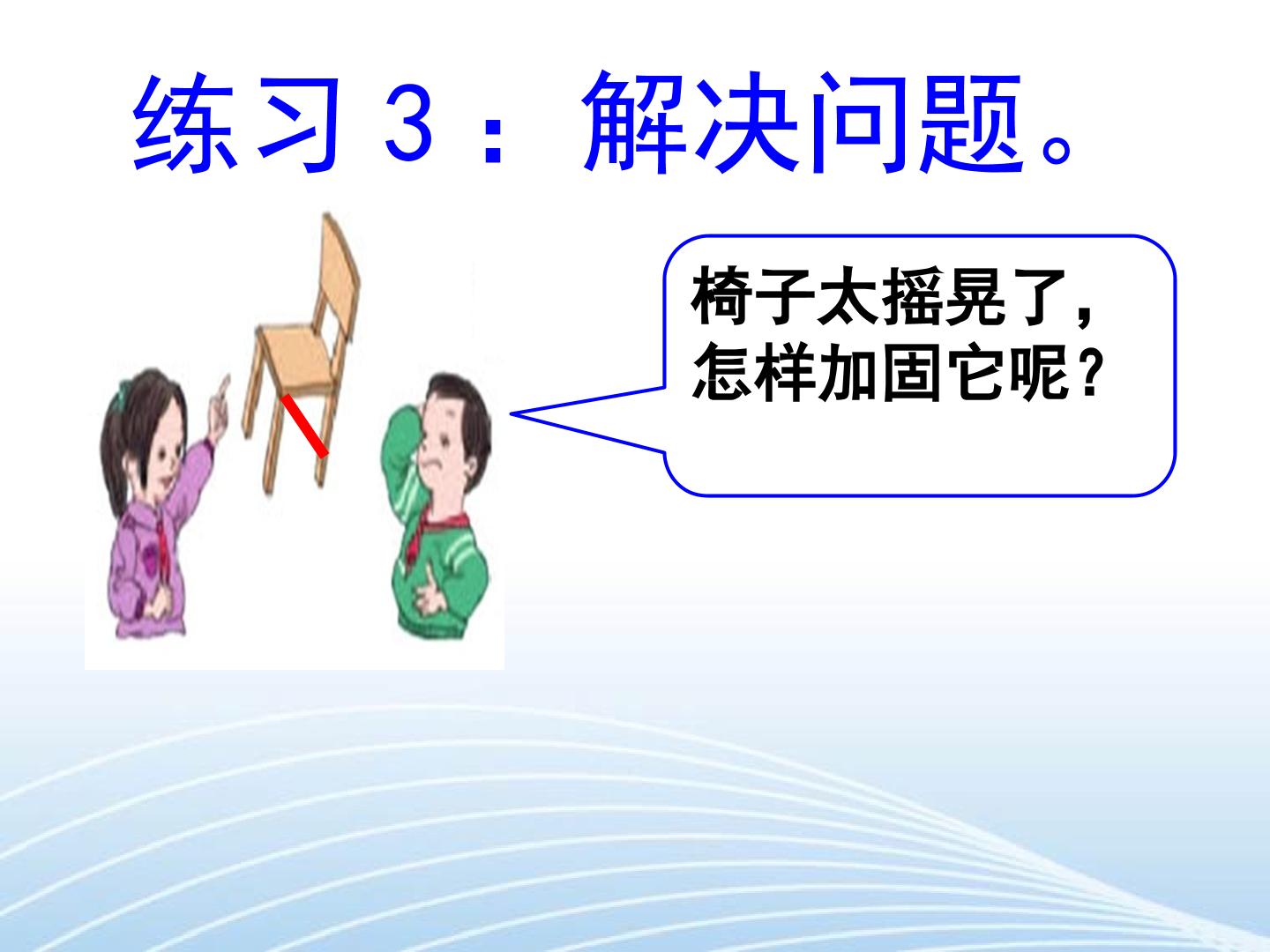 练习3：解决问题。

椅子太摇晃了，怎样加固它呢？